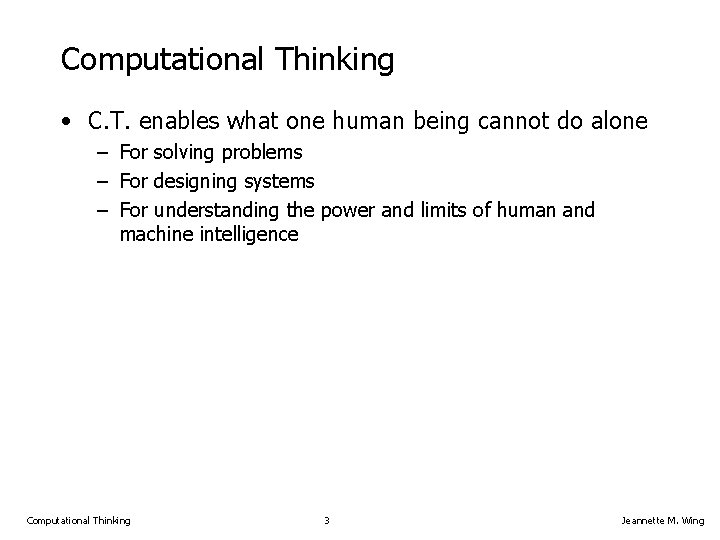 Computational Thinking

• C.T. enables what one human being cannot do alone
  – For solving problems
  – For designing systems
  – For understanding the power and limits of human and machine intelligence

Computational Thinking 3 Jeannette M. Wing